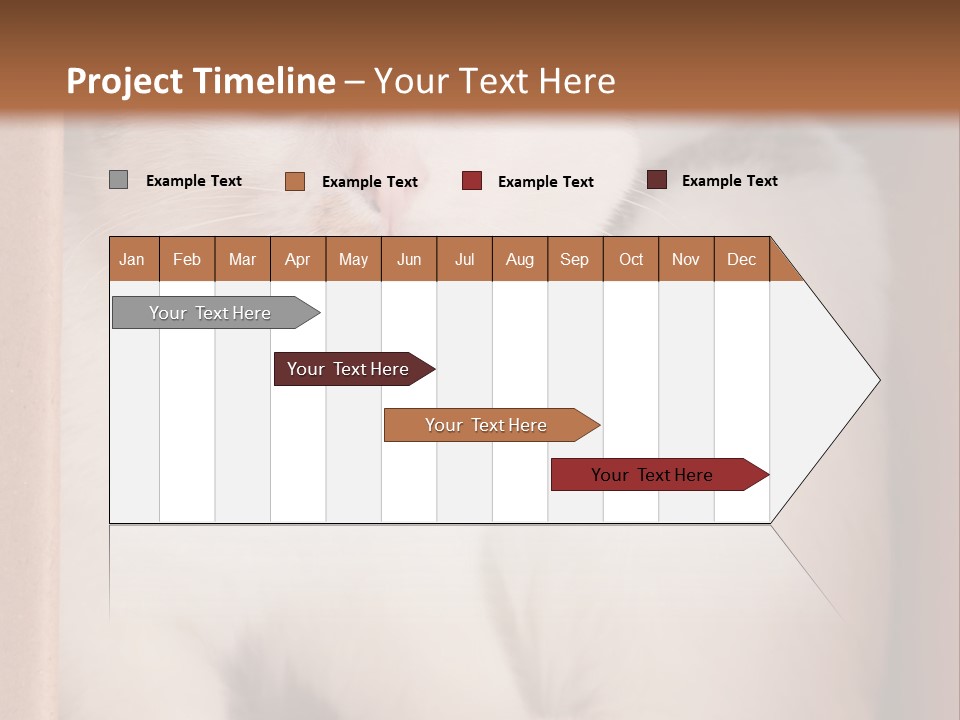 Project Timeline – Your Text Here

Example Text
Example Text
Example Text
Example Text

| Jan | Feb | Mar | Apr | May | Jun | Jul | Aug | Sep | Oct | Nov | Dec |
|---|---|---|---|---|---|---|---|---|---|---|---|

Your Text Here
Your Text Here
Your Text Here
Your Text Here